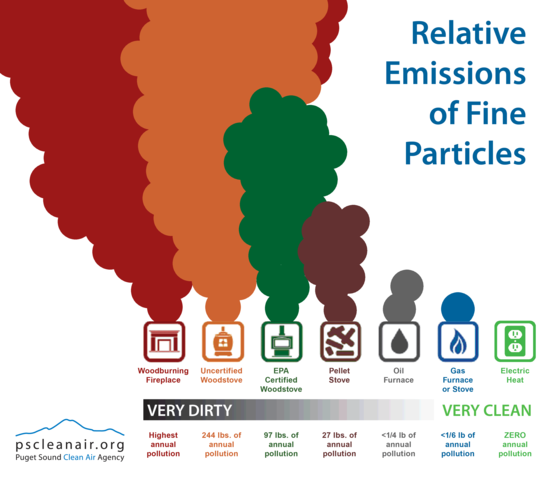 Relative Emissions of Fine Particles

Woodburning Fireplace

Uncertified Woodstove

EPA Certified Woodstove

Pellet Stove

Oil Furnace

Gas Furnace or Stove

Electric Heat

VERY DIRTY

VERY CLEAN

pscleanair.org
Puget Sound Clean Air Agency

Highest annual pollution

244 lbs. of annual pollution

97 lbs. of annual pollution

27 lbs. of annual pollution

<1/4 lb of annual pollution

<1/6 lb of annual pollution

ZERO annual pollution